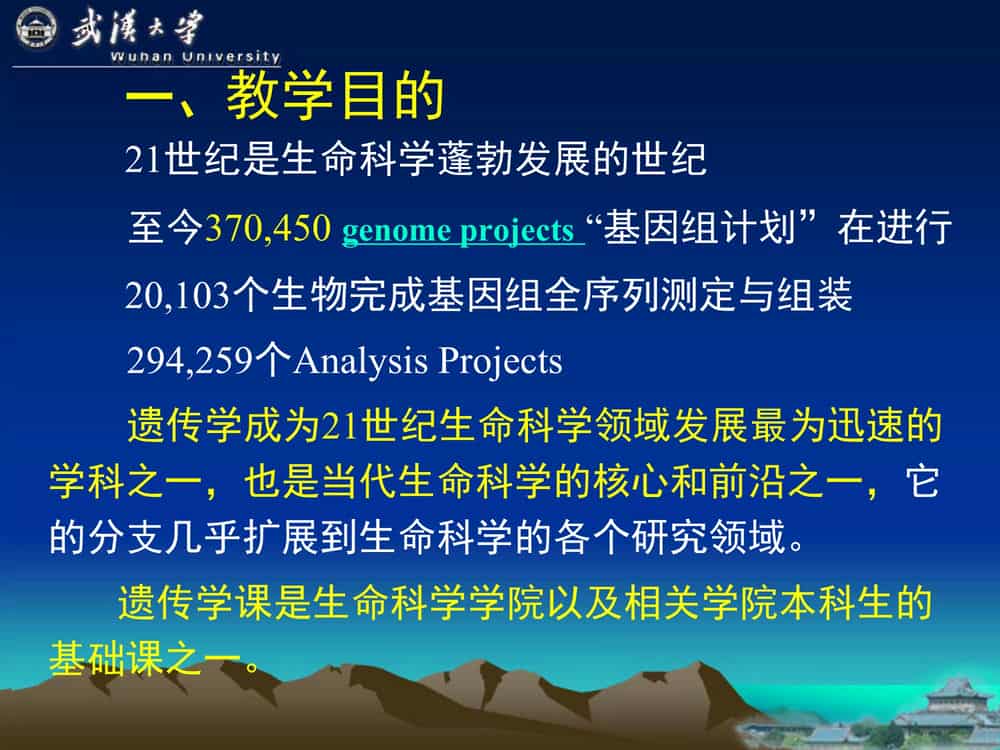 武漢大學
Wuhan University

一、教学目的

21世纪是生命科学蓬勃发展的世纪

至今370,450 genome projects “基因组计划”在进行

20,103个生物完成基因组全序列测定与组装

294,259个Analysis Projects

遗传学成为21世纪生命科学领域发展最为迅速的学科之一，也是当代生命科学的核心和前沿之一，它的分支几乎扩展到生命科学的各个研究领域。

遗传学课是生命科学学院以及相关学院本科生的基础课之一。